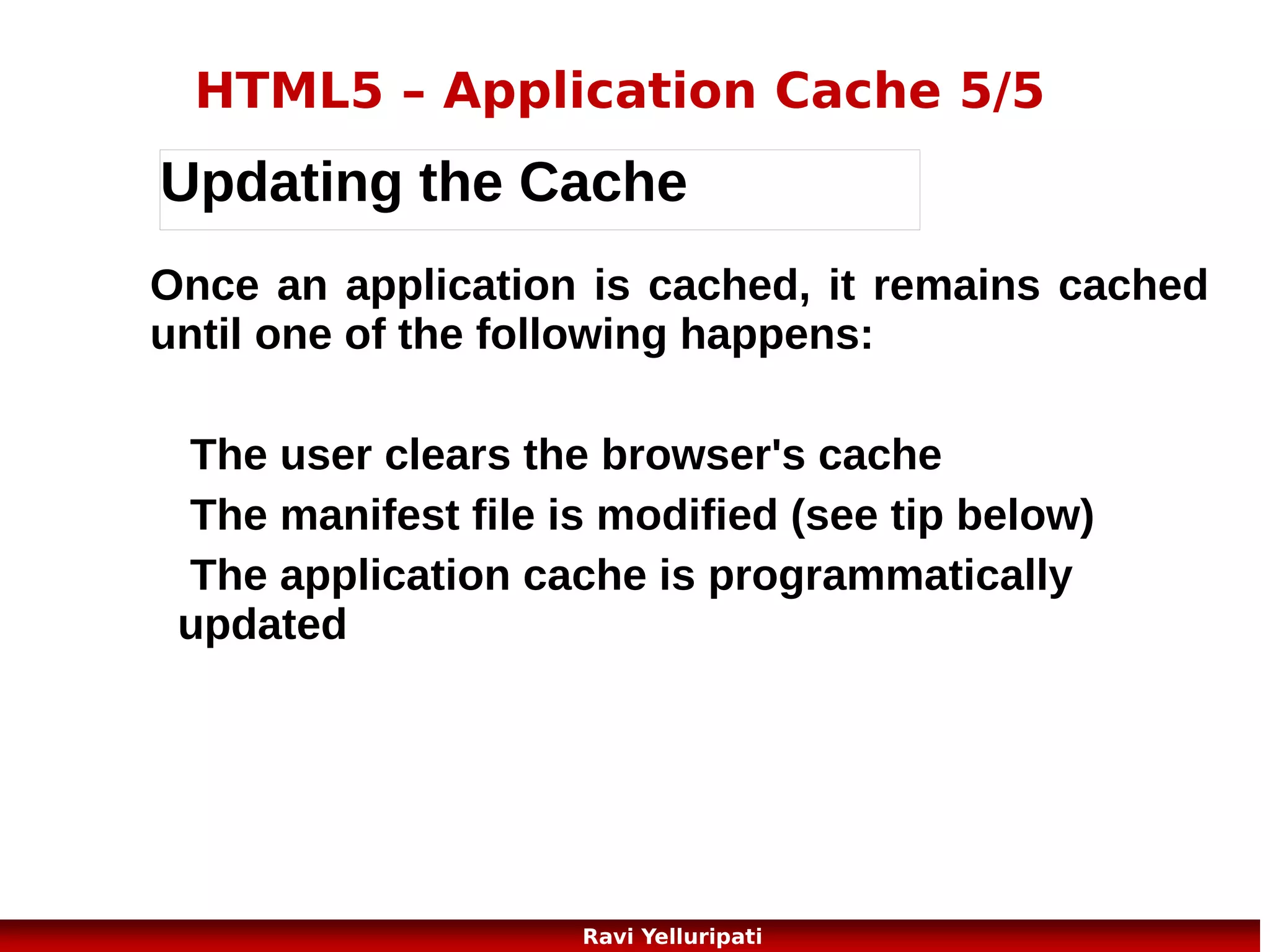 HTML5 – Application Cache 5/5

Updating the Cache

Once an application is cached, it remains cached until one of the following happens:

The user clears the browser's cache

The manifest file is modified (see tip below)

The application cache is programmatically updated

Ravi Yelluripati